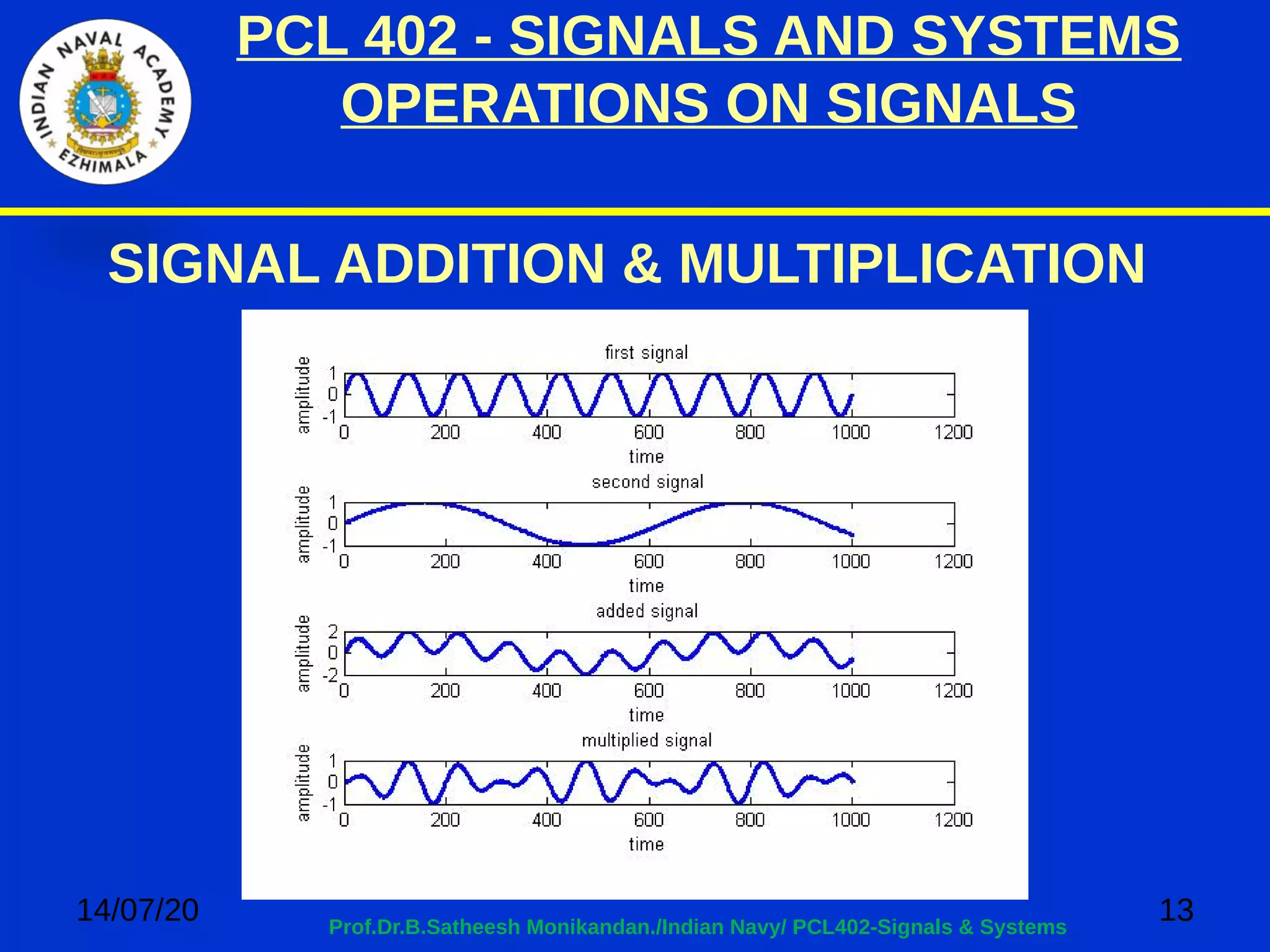 INDIAN NAVAL ACADEMY
EZHIMALA

PCL 402 - SIGNALS AND SYSTEMS
OPERATIONS ON SIGNALS

SIGNAL ADDITION & MULTIPLICATION

first signal
amplitude
1
0
-1
0 200 400 600 800 1000 1200
time

second signal
amplitude
1
0
-1
0 200 400 600 800 1000 1200
time

added signal
amplitude
2
0
-2
0 200 400 600 800 1000 1200
time

multiplied signal
amplitude
1
0
-1
0 200 400 600 800 1000 1200
time

14/07/20

Prof.Dr.B.Satheesh Monikandan./Indian Navy/ PCL402-Signals & Systems

13